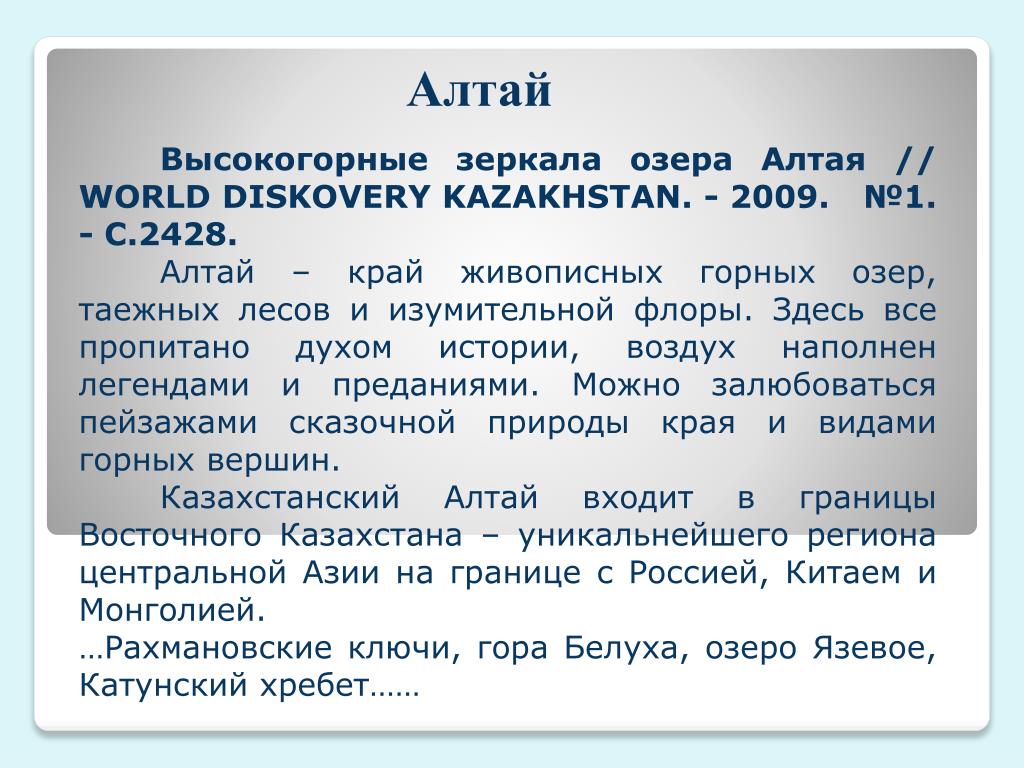 Алтай

Высокогорные зеркала озера Алтая // WORLD DISKOVERY KAZAKHSTAN. - 2009. №1. - С.2428.

Алтай – край живописных горных озер, таежных лесов и изумительной флоры. Здесь все пропитано духом истории, воздух наполнен легендами и преданиями. Можно залюбоваться пейзажами сказочной природы края и видами горных вершин.

Казахстанский Алтай входит в границы Восточного Казахстана – уникальнейшего региона центральной Азии на границе с Россией, Китаем и Монголией.

…Рахмановские ключи, гора Белуха, озеро Язевое, Катунский хребет……